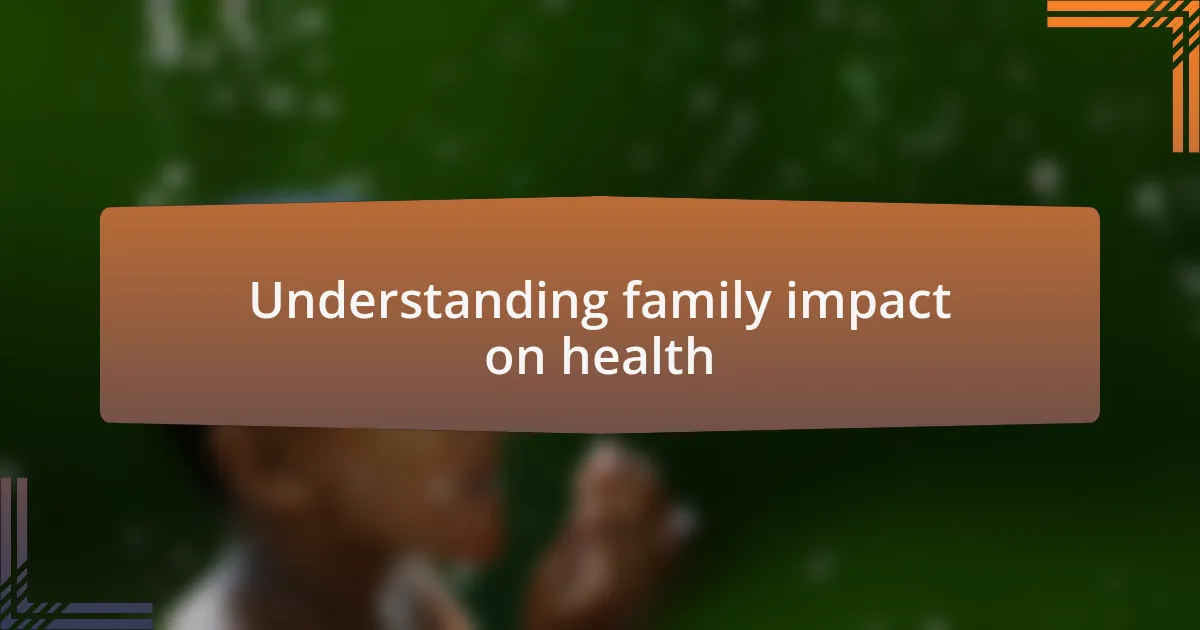 Understanding family impact on health